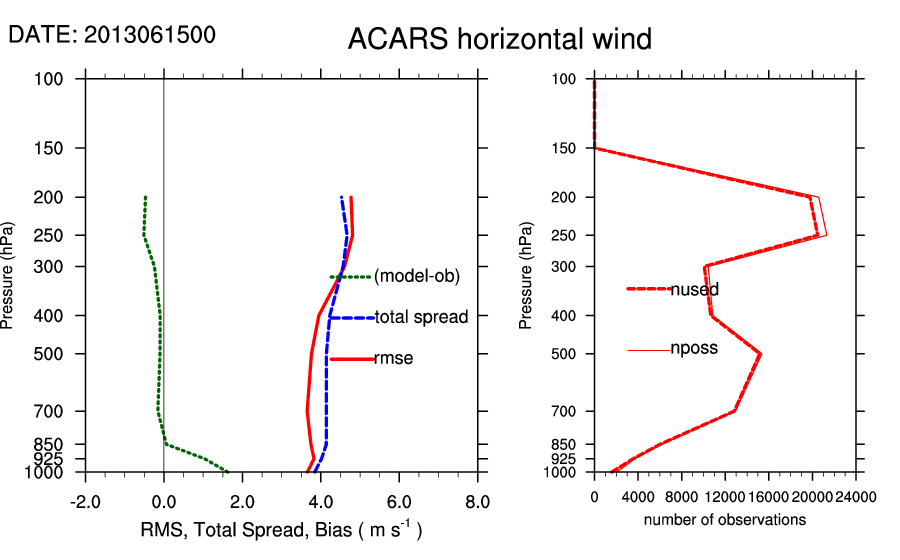 DATE: 2013061500

ACARS horizontal wind

Pressure (hPa)

100
150
200
250
300
400
500
700
850
925
1000

(model-ob)
total spread
rmse

-2.0 0.0 2.0 4.0 6.0 8.0

RMS, Total Spread, Bias ( $m\ s^{-1}$ )

Pressure (hPa)

100
150
200
250
300
400
500
700
850
925
1000

nused
nposs

0 4000 8000 12000 16000 20000 24000

number of observations